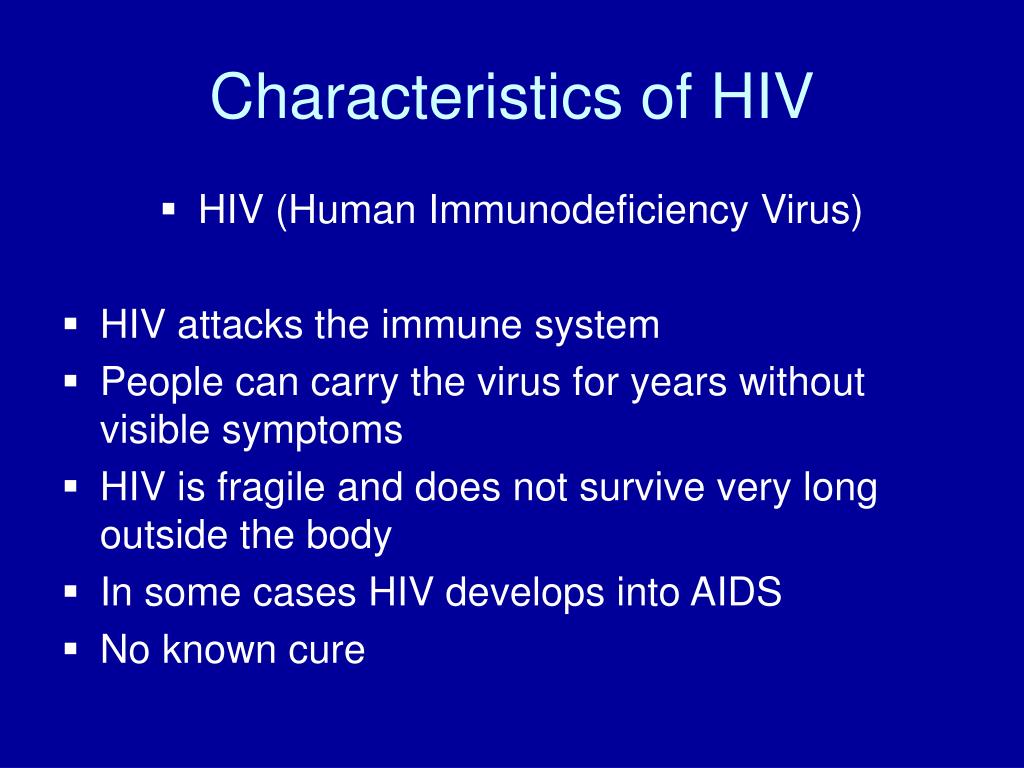 Characteristics of HIV

▪ HIV (Human Immunodeficiency Virus)

▪ HIV attacks the immune system
▪ People can carry the virus for years without visible symptoms
▪ HIV is fragile and does not survive very long outside the body
▪ In some cases HIV develops into AIDS
▪ No known cure